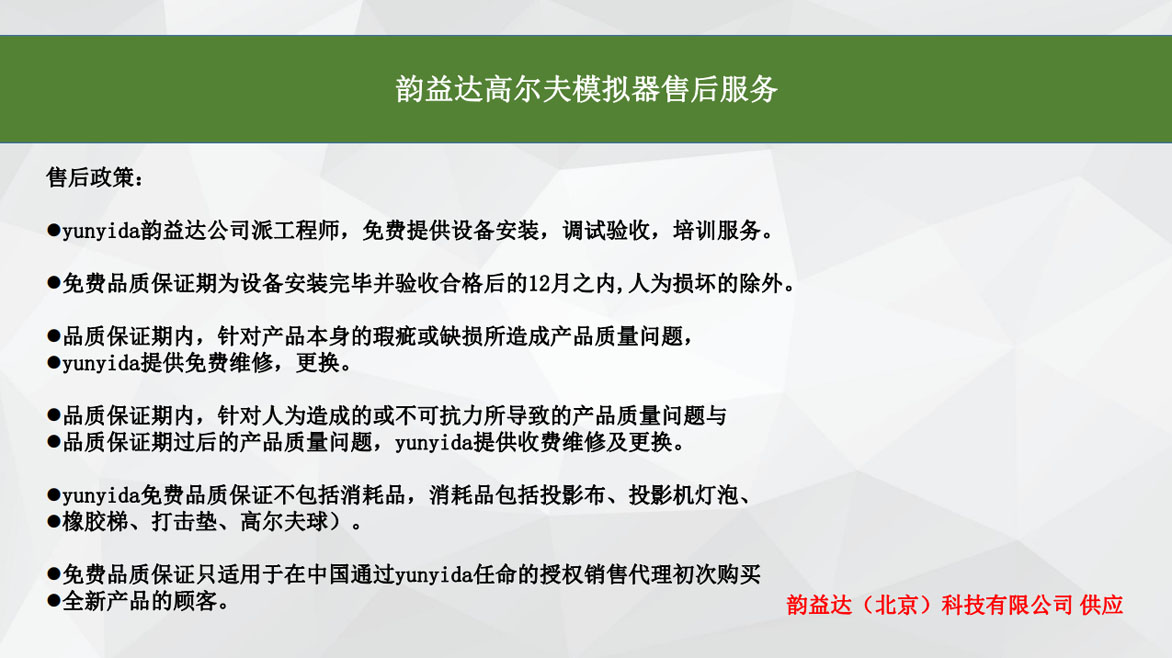 韵益达高尔夫模拟器售后服务

售后政策：

●yunyida韵益达公司派工程师，免费提供设备安装，调试验收，培训服务。

●免费品质保证期为设备安装完毕并验收合格后的12月之内,人为损坏的除外。

●品质保证期内，针对产品本身的瑕疵或缺损所造成产品质量问题，
●yunyida提供免费维修，更换。

●品质保证期内，针对人为造成的或不可抗力所导致的产品质量问题与
●品质保证期过后的产品质量问题，yunyida提供收费维修及更换。

●yunyida免费品质保证不包括消耗品，消耗品包括投影布、投影机灯泡、
●橡胶梯、打击垫、高尔夫球）。

●免费品质保证只适用于在中国通过yunyida任命的授权销售代理初次购买
●全新产品的顾客。

韵益达（北京）科技有限公司 供应